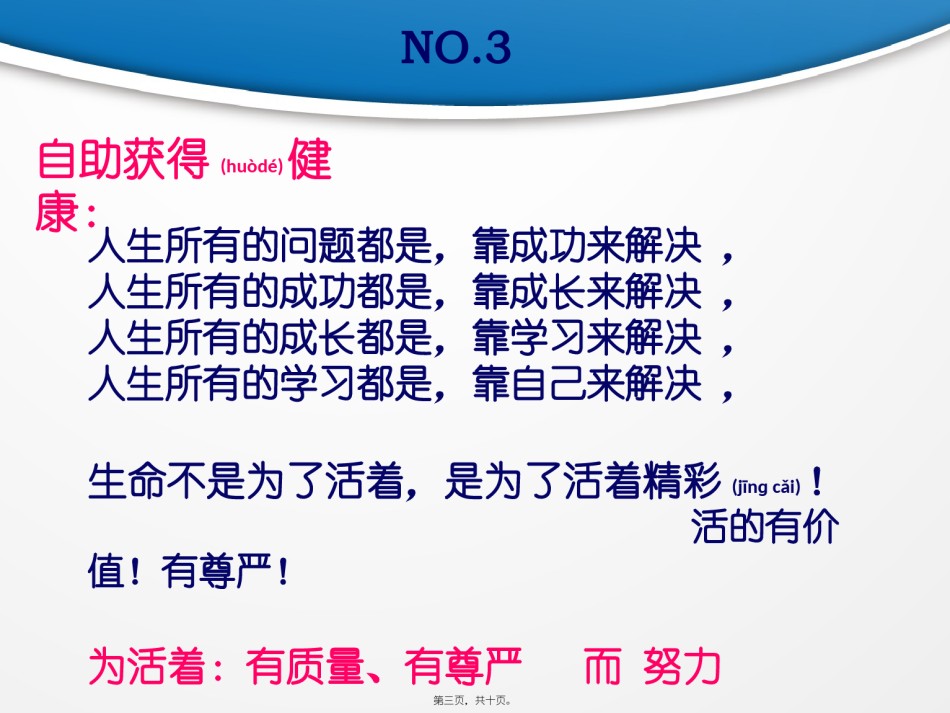 NO.3

自助获得 (huòdé) 健康：

人生所有的问题都是，靠成功来解决 ，
人生所有的成功都是，靠成长来解决 ，
人生所有的成长都是，靠学习来解决 ，
人生所有的学习都是，靠自己来解决 ，

生命不是为了活着，是为了活着精彩 (jīng cǎi) ！活的有价值！有尊严！

为活着：有质量、有尊严 而 努力

第三页，共十页。